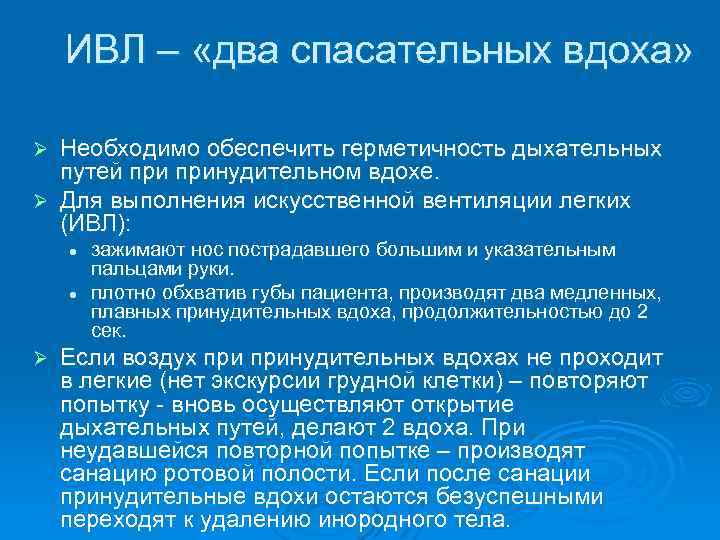 ИВЛ – «два спасательных вдоха»

➢ Необходимо обеспечить герметичность дыхательных путей при принудительном вдохе.

➢ Для выполнения искусственной вентиляции легких (ИВЛ):

• зажимают нос пострадавшего большим и указательным пальцами руки.

• плотно обхватив губы пациента, производят два медленных, плавных принудительных вдоха, продолжительностью до 2 сек.

➢ Если воздух при принудительных вдохах не проходит в легкие (нет экскурсии грудной клетки) – повторяют попытку - вновь осуществляют открытие дыхательных путей, делают 2 вдоха. При неудавшейся повторной попытке – производят санацию ротовой полости. Если после санации принудительные вдохи остаются безуспешными переходят к удалению инородного тела.